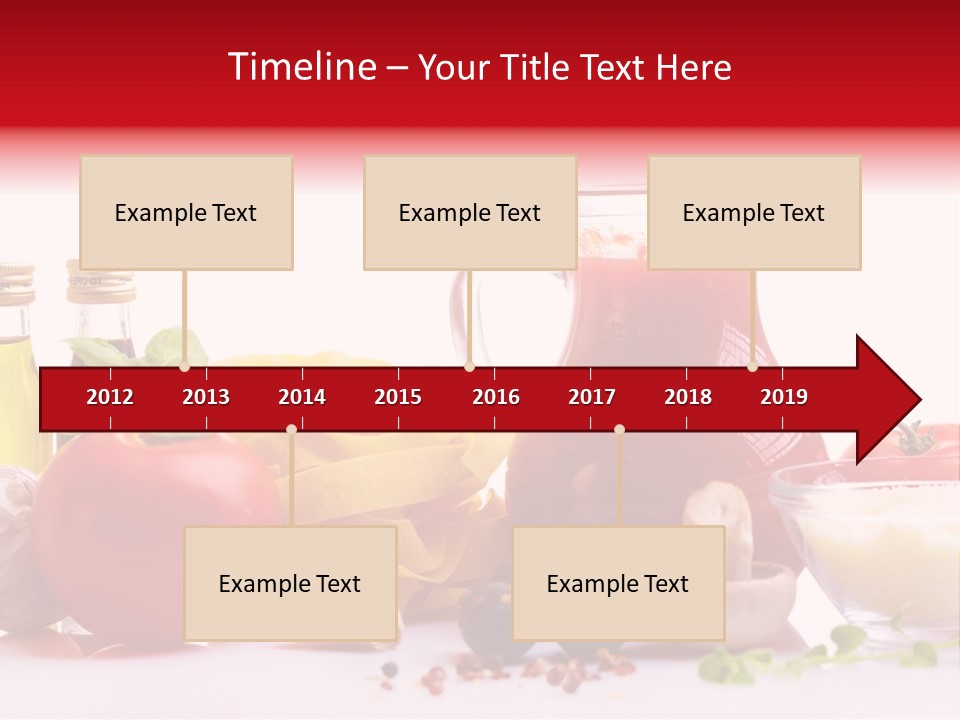 Timeline – Your Title Text Here

Example Text

Example Text

Example Text

2012 2013 2014 2015 2016 2017 2018 2019

Example Text

Example Text